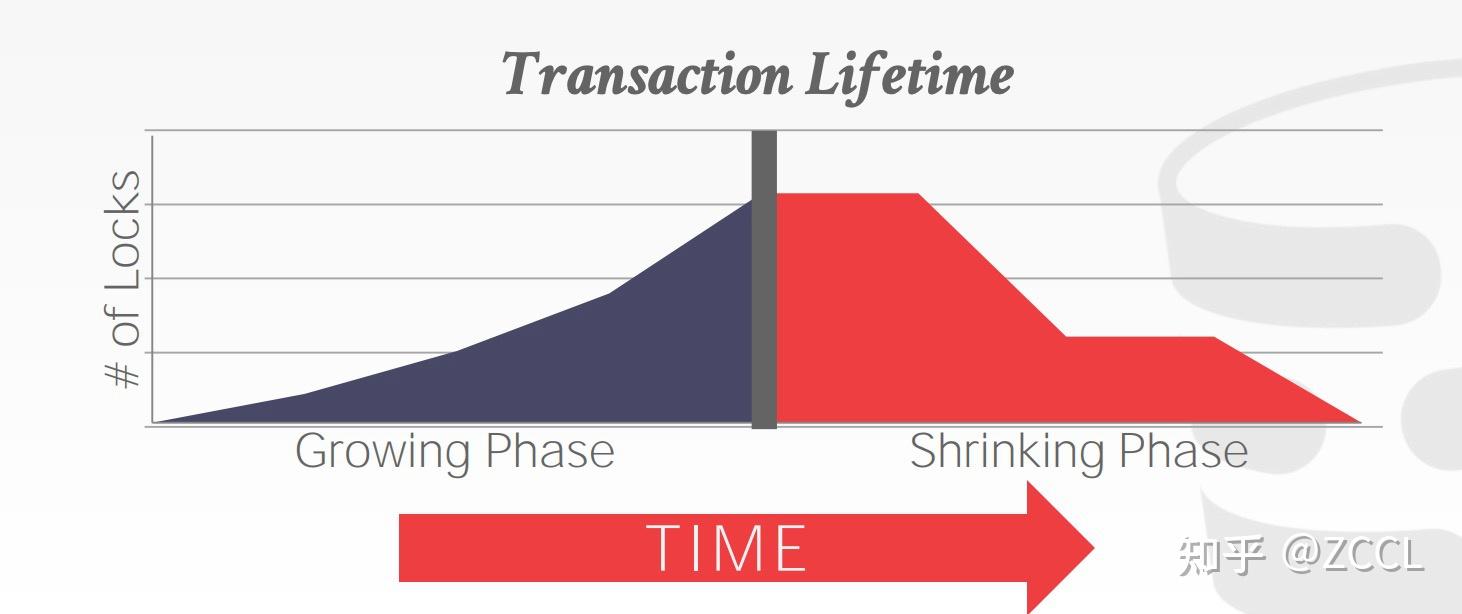 Transaction Lifetime

# of Locks

Growing Phase

Shrinking Phase

TIME

知乎 @ZCCL